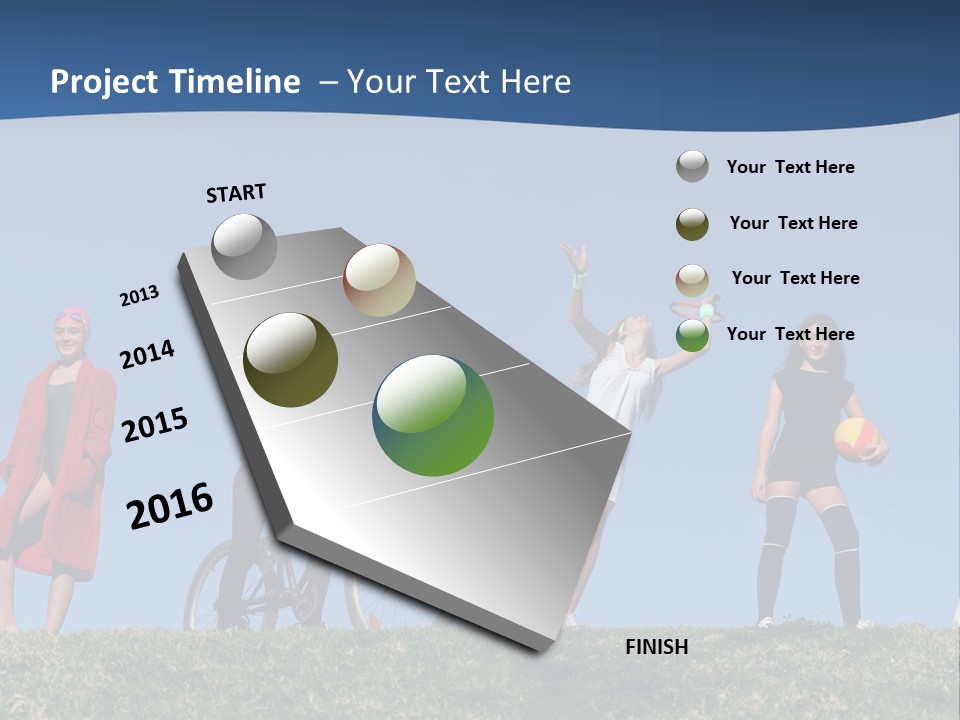 Project Timeline – Your Text Here

START

2013

2014

2015

2016

FINISH

Your Text Here

Your Text Here

Your Text Here

Your Text Here